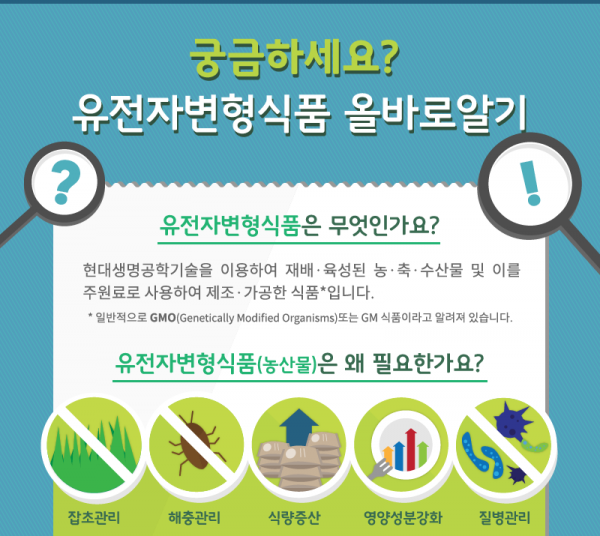 궁금하세요?
유전자변형식품 올바로알기

?

!

유전자변형식품은 무엇인가요?

현대생명공학기술을 이용하여 재배·육성된 농·축·수산물 및 이를 주원료로 사용하여 제조·가공한 식품*입니다.

* 일반적으로 GMO(Genetically Modified Organisms)또는 GM 식품이라고 알려져 있습니다.

유전자변형식품(농산물)은 왜 필요한가요?

잡초관리

해충관리

식량증산

영양성분강화

질병관리